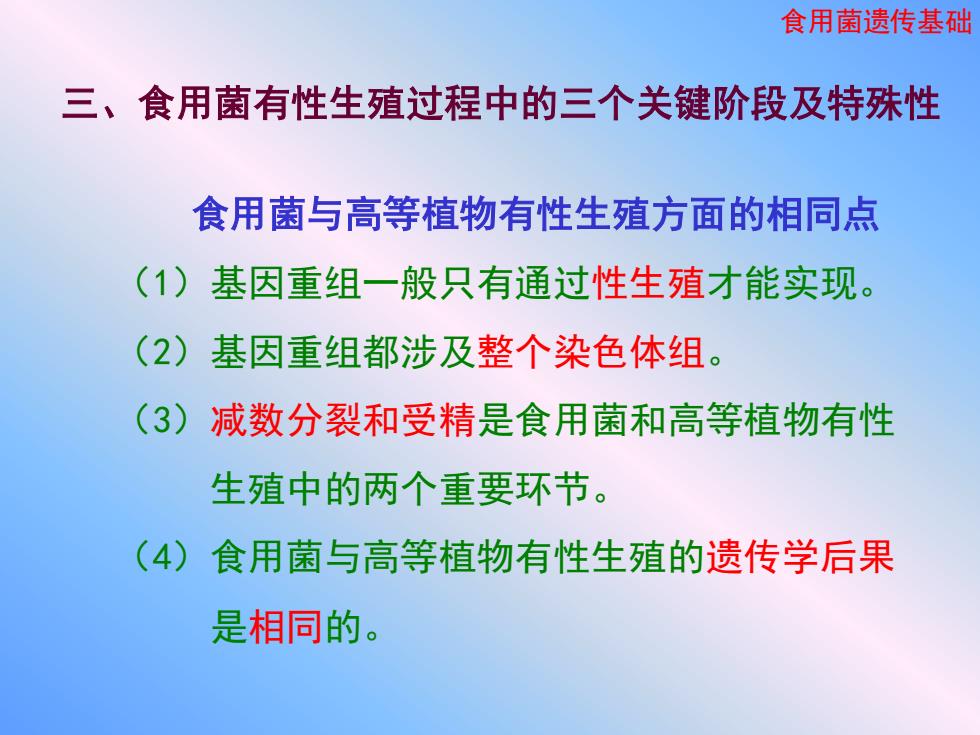 食用菌遗传基础

三、食用菌有性生殖过程中的三个关键阶段及特殊性

食用菌与高等植物有性生殖方面的相同点

（1）基因重组一般只有通过性生殖才能实现。

（2）基因重组都涉及整个染色体组。

（3）减数分裂和受精是食用菌和高等植物有性生殖中的两个重要环节。

（4）食用菌与高等植物有性生殖的遗传学后果是相同的。